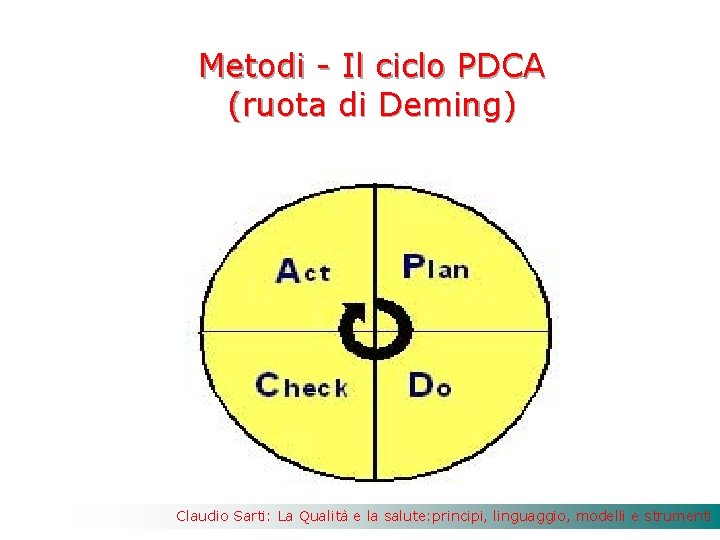 Metodi - Il ciclo PDCA
(ruota di Deming)

Act

Plan

Check

Do

Claudio Sarti: La Qualità e la salute:principi, linguaggio, modelli e strumenti